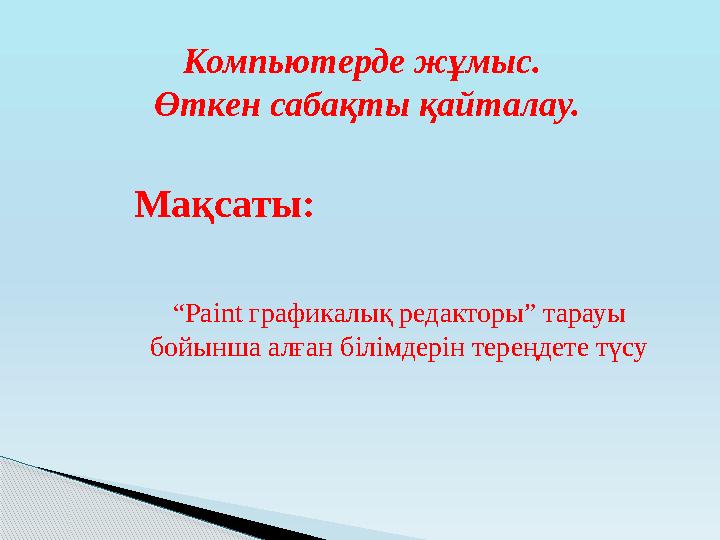 Компьютерде жұмыс.
Өткен сабақты қайталау.

Мақсаты:

“Paint графикалық редакторы” тарауы бойынша алған білімдерін тереңдете түсу